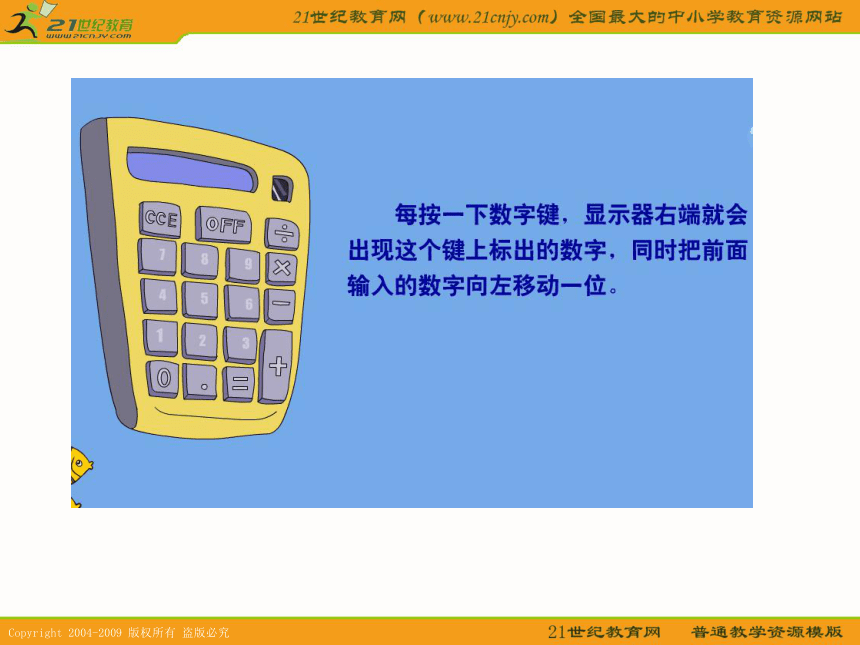 21世纪教育
www.21cnjy.com

21世纪教育网（www.21cnjy.com）全国最大的中小学教育资源网站

CCE OFF ÷
7 8 9 ×
4 5 6 −
1 2 3 +
0 . =

每按一下数字键，显示器右端就会出现这个键上标出的数字，同时把前面输入的数字向左移动一位。

Copyright 2004-2009 版权所有 盗版必究

21世纪教育网 普通教学资源模版